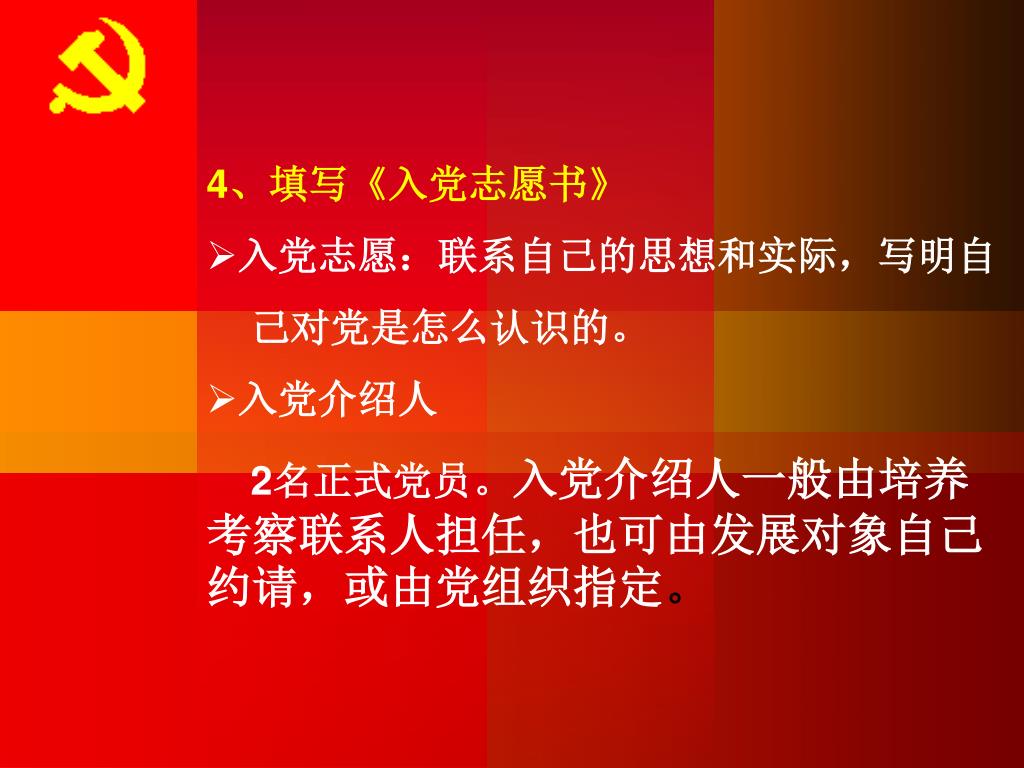 4、填写《入党志愿书》

➢入党志愿：联系自己的思想和实际，写明自己对党是怎么认识的。

➢入党介绍人

2名正式党员。入党介绍人一般由培养考察联系人担任，也可由发展对象自己约请，或由党组织指定。